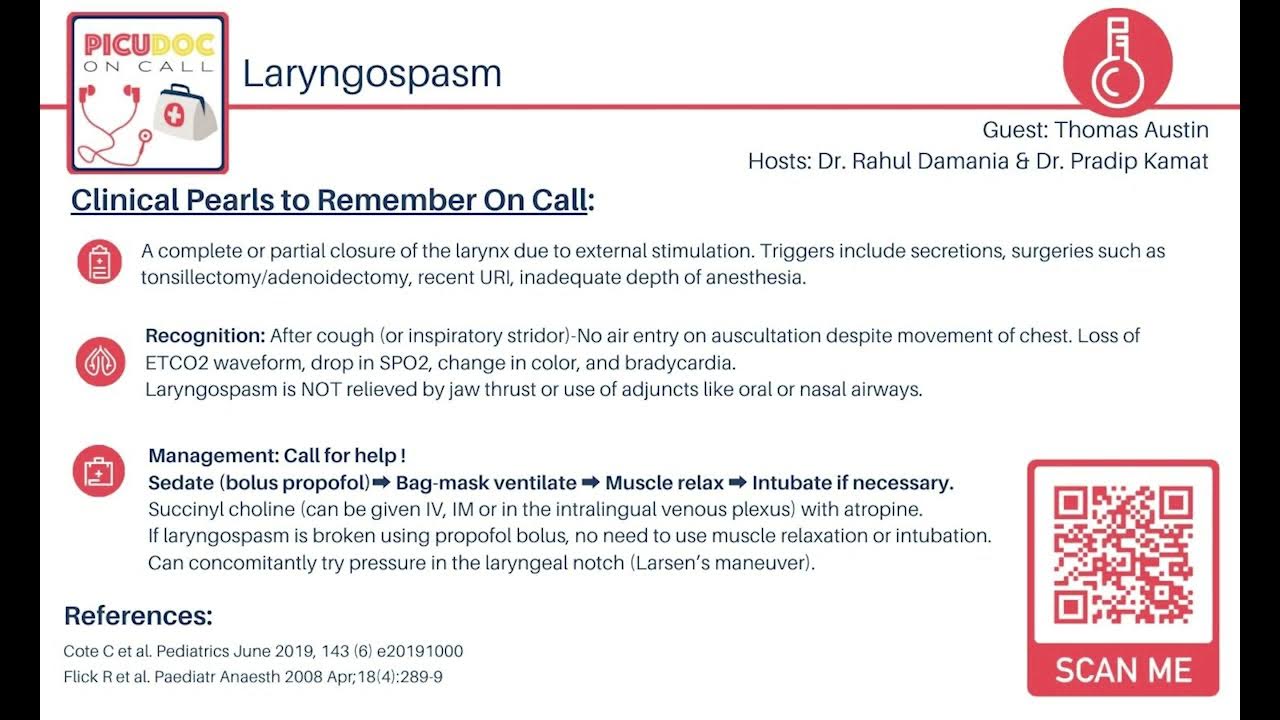 PICUDOC
ON CALL

Laryngospasm

Guest: Thomas Austin
Hosts: Dr. Rahul Damania & Dr. Pradip Kamat

Clinical Pearls to Remember On Call:

A complete or partial closure of the larynx due to external stimulation. Triggers include secretions, surgeries such as tonsillectomy/adenoidectomy, recent URI, inadequate depth of anesthesia.

Recognition: After cough (or inspiratory stridor)-No air entry on auscultation despite movement of chest. Loss of ETCO2 waveform, drop in SPO2, change in color, and bradycardia.
Laryngospasm is NOT relieved by jaw thrust or use of adjuncts like oral or nasal airways.

Management: Call for help !
Sedate (bolus propofol) ➡ Bag-mask ventilate ➡ Muscle relax ➡ Intubate if necessary.
Succinyl choline (can be given IV, IM or in the intralingual venous plexus) with atropine.
If laryngospasm is broken using propofol bolus, no need to use muscle relaxation or intubation.
Can concomitantly try pressure in the laryngeal notch (Larsen's maneuver).

References:
Cote C et al. Pediatrics June 2019, 143 (6) e20191000
Flick R et al. Paediatr Anaesth 2008 Apr;18(4):289-9

SCAN ME